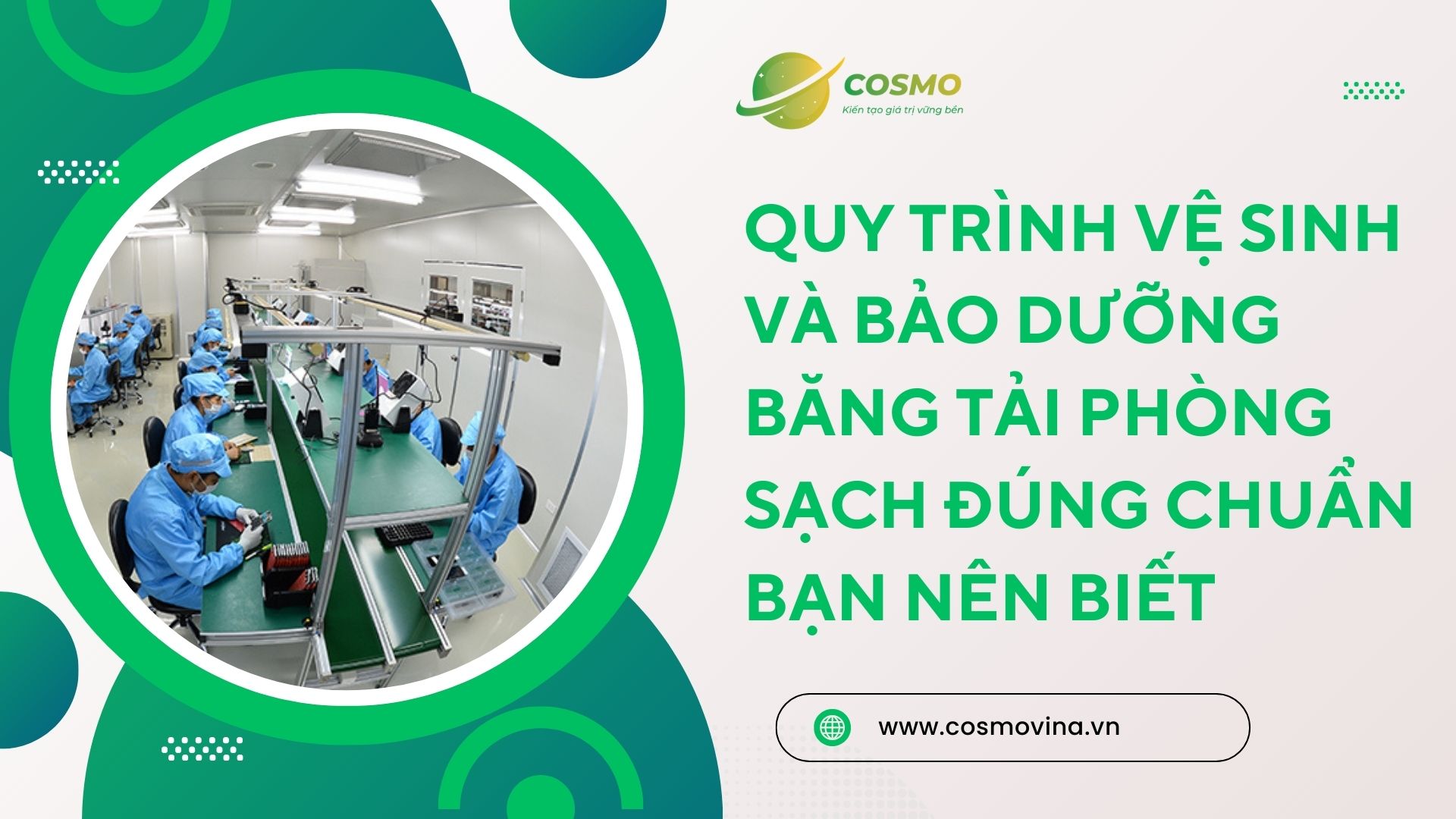 COSMO
Kiến tạo giá trị vững bền

QUY TRÌNH VỆ SINH VÀ BẢO DƯỠNG BĂNG TẢI PHÒNG SẠCH ĐÚNG CHUẨN BẠN NÊN BIẾT

www.cosmovina.vn